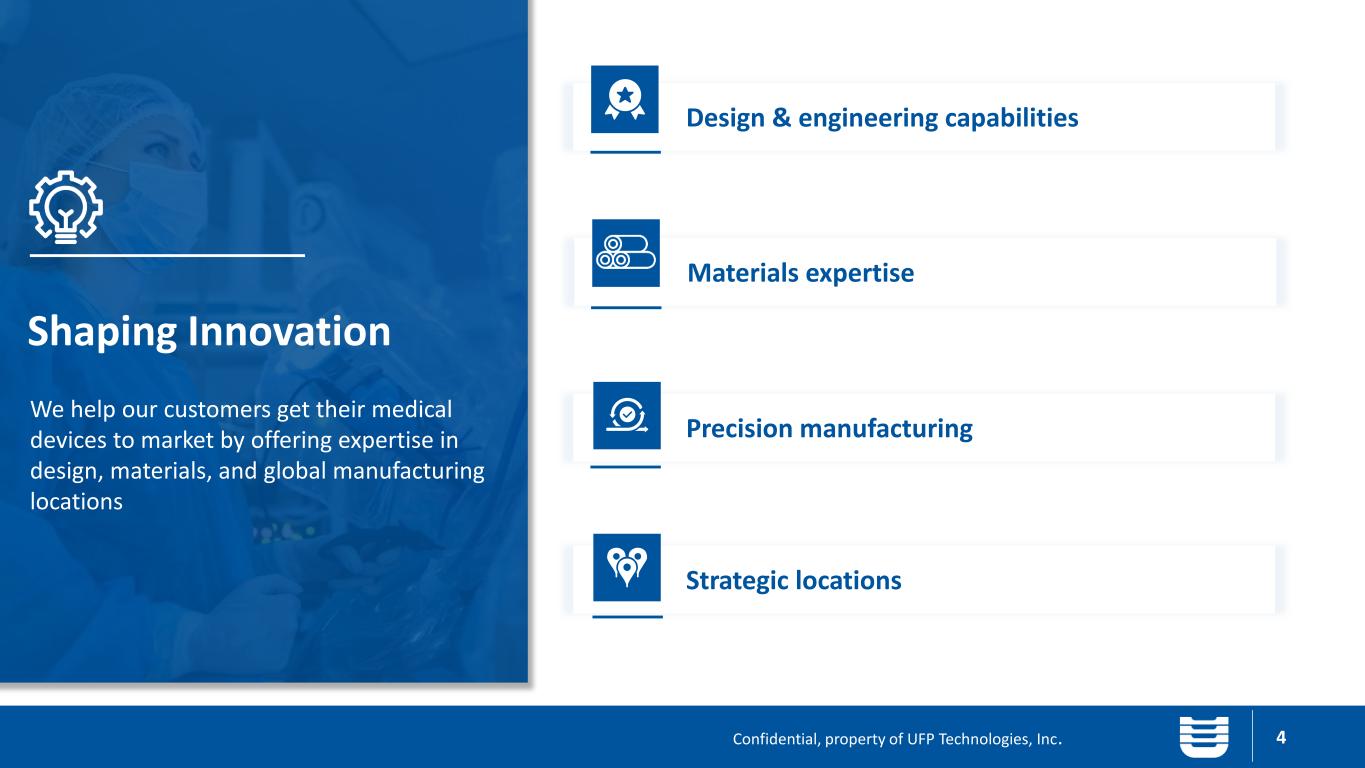 Shaping Innovation

We help our customers get their medical devices to market by offering expertise in design, materials, and global manufacturing locations

Design & engineering capabilities

Materials expertise

Precision manufacturing

Strategic locations

Confidential, property of UFP Technologies, Inc.

4